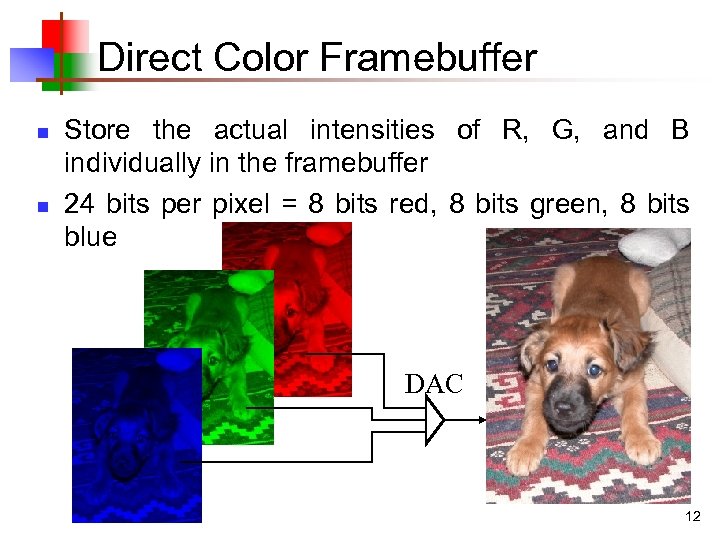 Direct Color Framebuffer

- Store the actual intensities of R, G, and B individually in the framebuffer
- 24 bits per pixel = 8 bits red, 8 bits green, 8 bits blue

DAC

12